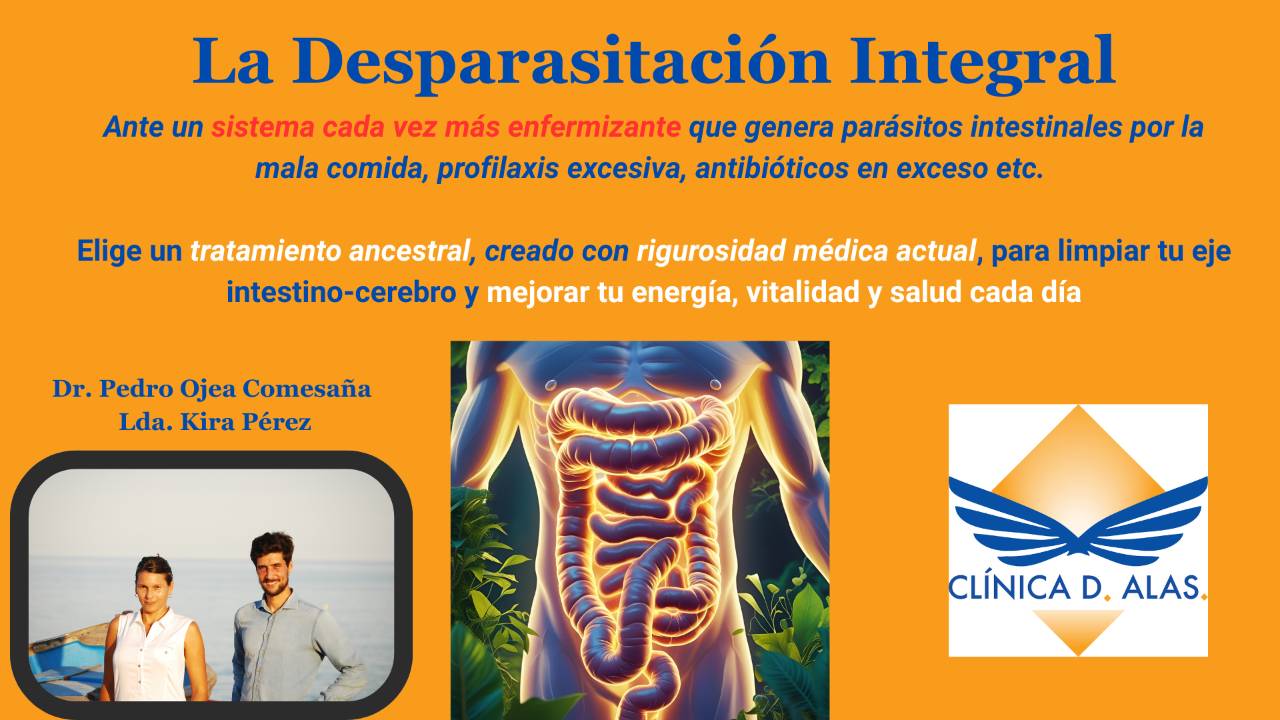 La Desparasitación Integral

Ante un sistema cada vez más enfermizante que genera parásitos intestinales por la mala comida, profilaxis excesiva, antibióticos en exceso etc.

Elige un tratamiento ancestral, creado con rigurosidad médica actual, para limpiar tu eje intestino-cerebro y mejorar tu energía, vitalidad y salud cada día

Dr. Pedro Ojea Comesaña
Lda. Kira Pérez

CLÍNICA D. ALAS.